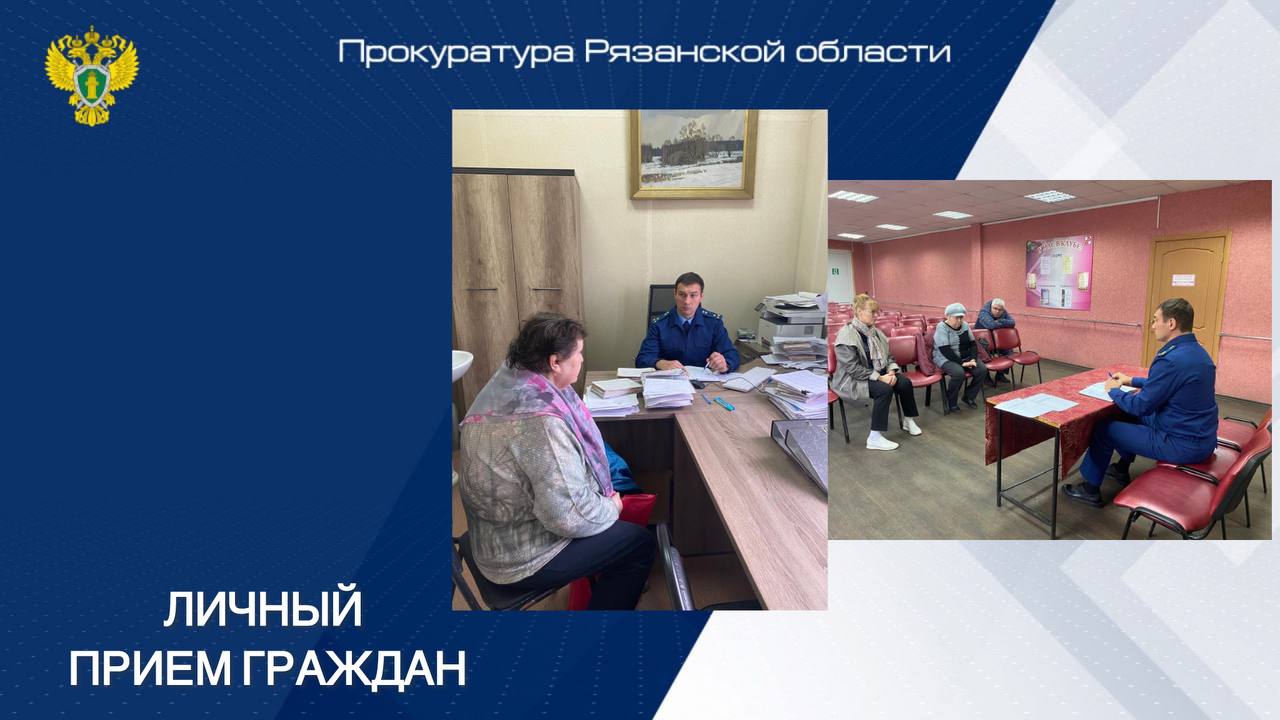 Прокуратура Рязанской области

ЛИЧНЫЙ
ПРИЕМ ГРАЖДАН